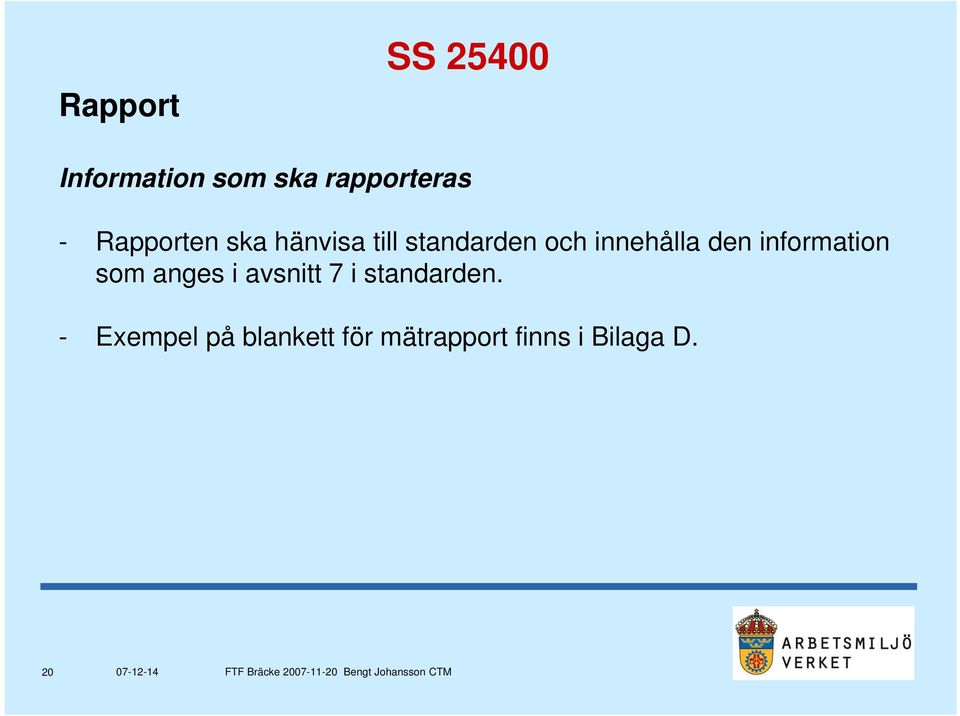 SS 25400

Rapport

Information som ska rapporteras

- Rapporten ska hänvisa till standarden och innehålla den information som anges i avsnitt 7 i standarden.

- Exempel på blankett för mätrapport finns i Bilaga D.

20 07-12-14 FTF Bräcke 2007-11-20 Bengt Johansson CTM

ARBETSMILJÖ VERKET